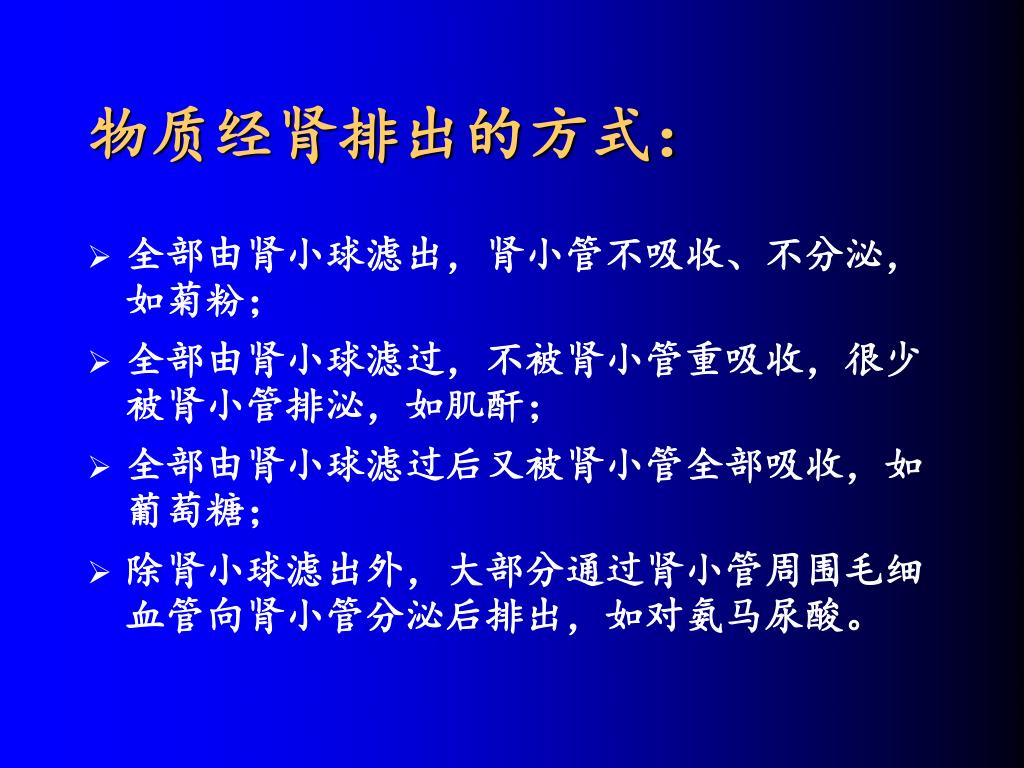 物质经肾排出的方式：

➢ 全部由肾小球滤出，肾小管不吸收、不分泌，如菊粉；

➢ 全部由肾小球滤过，不被肾小管重吸收，很少被肾小管排泌，如肌酐；

➢ 全部由肾小球滤过后又被肾小管全部吸收，如葡萄糖；

➢ 除肾小球滤出外，大部分通过肾小管周围毛细血管向肾小管分泌后排出，如对氨马尿酸。